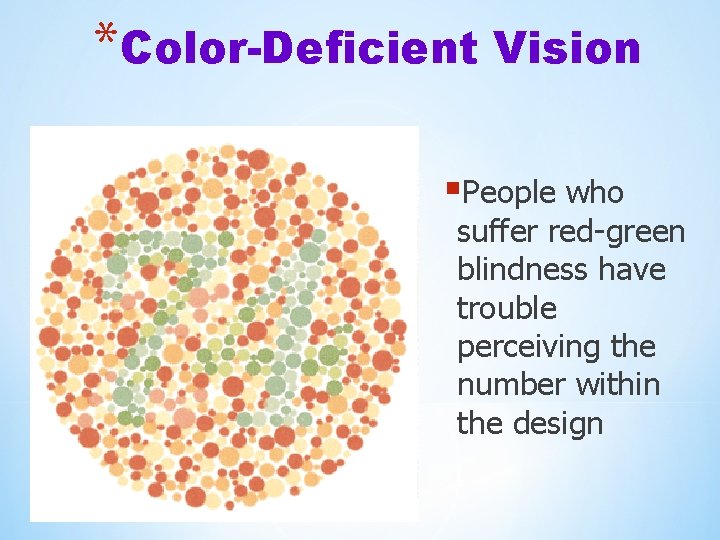 *Color-Deficient Vision

People who suffer red-green blindness have trouble perceiving the number within the design